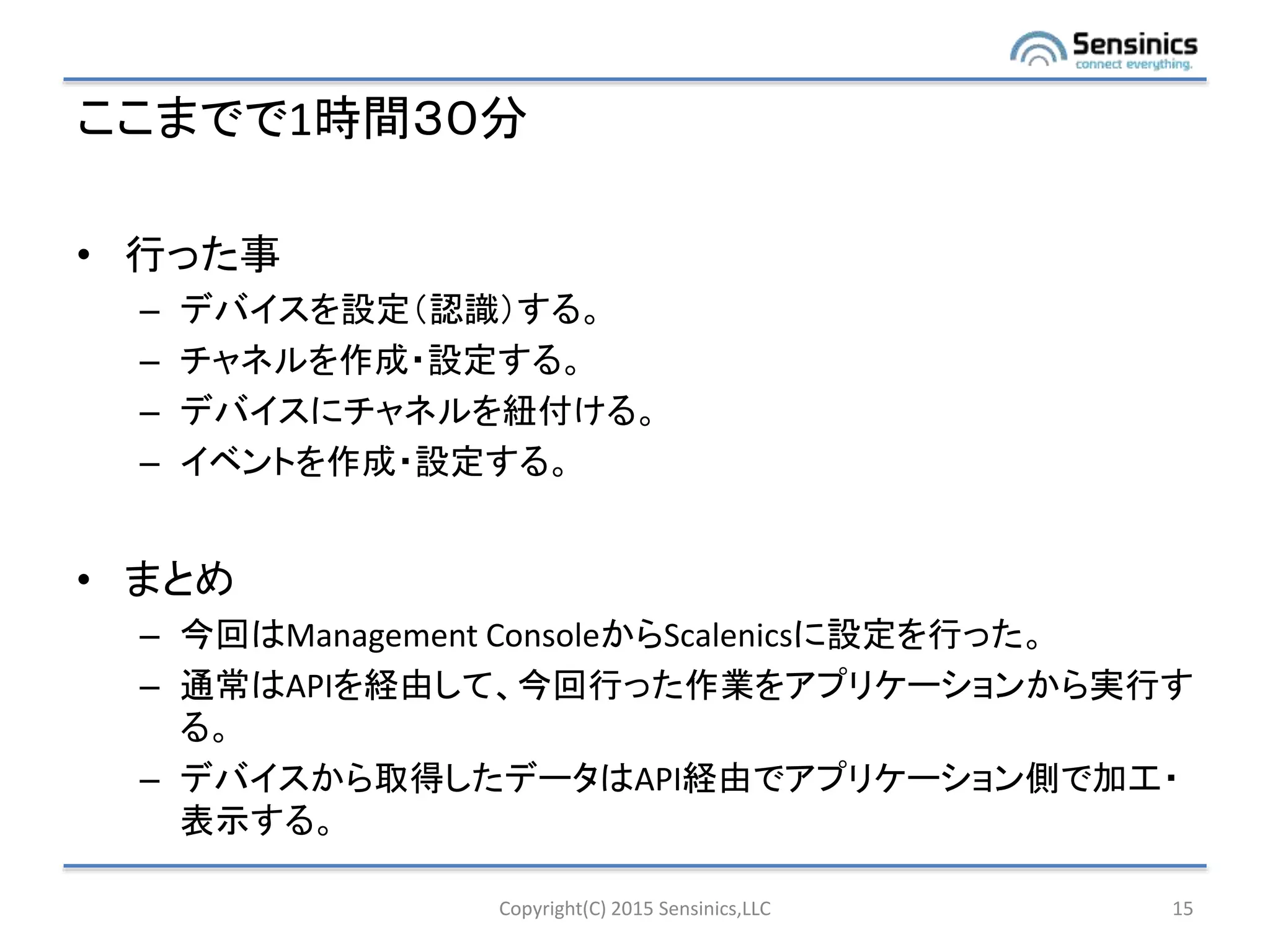 Sensinics
connect everything.

ここまでで1時間30分

• 行った事
 – デバイスを設定(認識)する。
 – チャネルを作成・設定する。
 – デバイスにチャネルを紐付ける。
 – イベントを作成・設定する。

• まとめ
 – 今回はManagement ConsoleからScalenicsに設定を行った。
 – 通常はAPIを経由して、今回行った作業をアプリケーションから実行する。
 – デバイスから取得したデータはAPI経由でアプリケーション側で加工・表示する。

Copyright(C) 2015 Sensinics,LLC

15